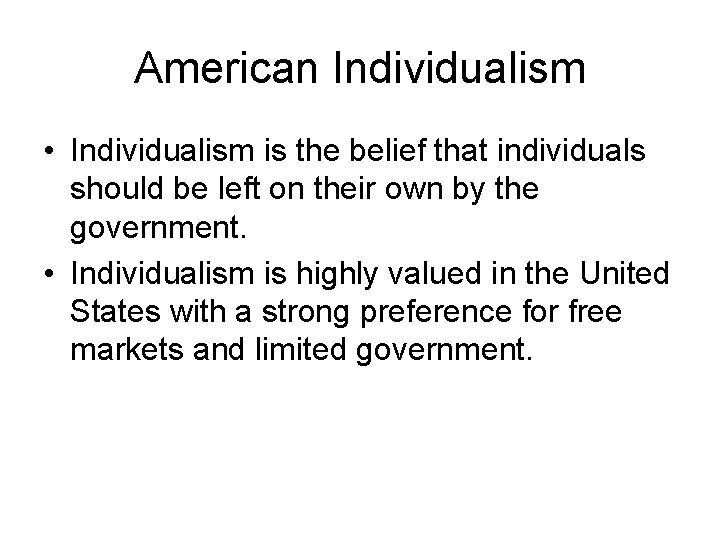 American Individualism

• Individualism is the belief that individuals should be left on their own by the government.
• Individualism is highly valued in the United States with a strong preference for free markets and limited government.